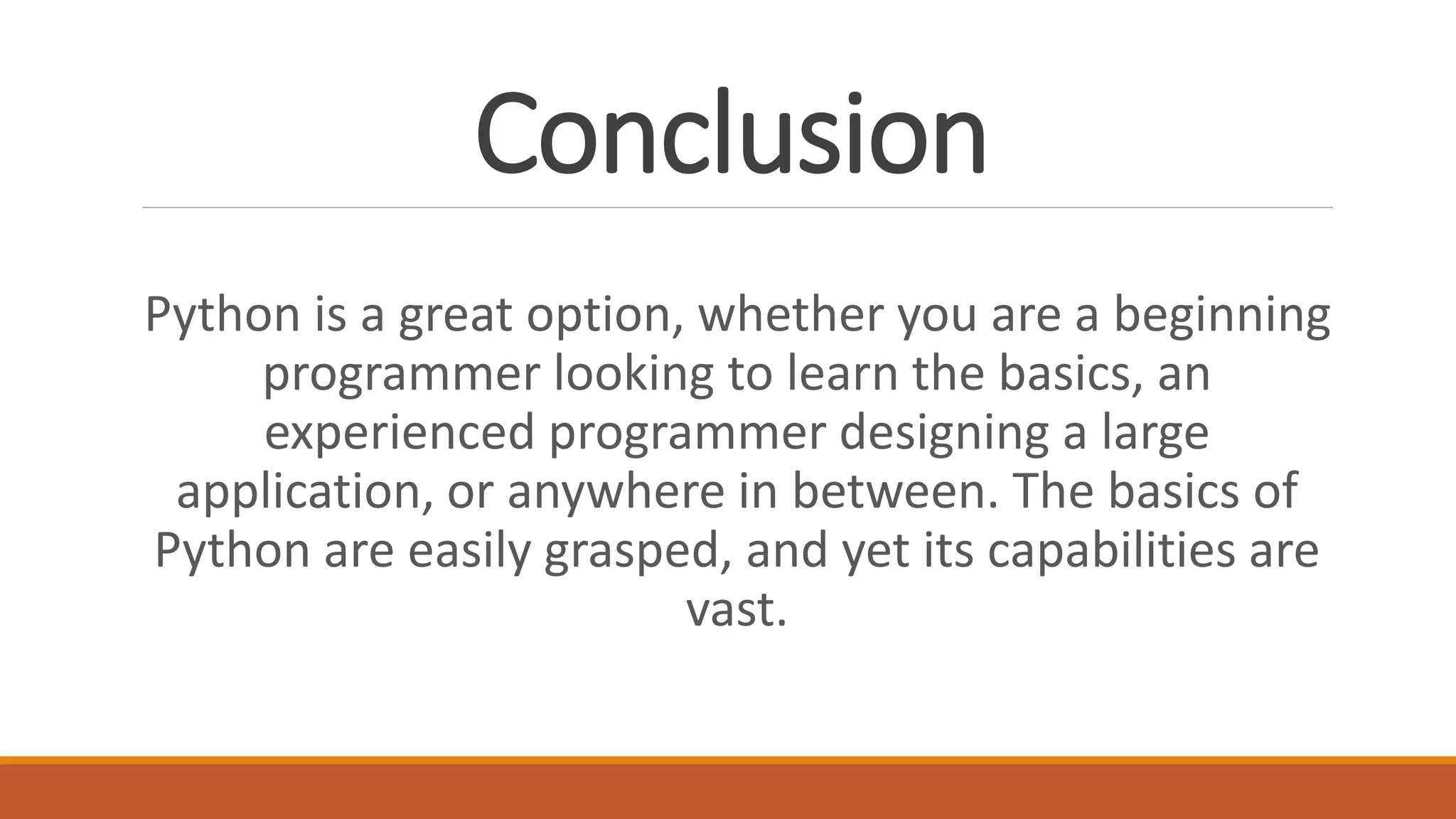 Conclusion

Python is a great option, whether you are a beginning programmer looking to learn the basics, an experienced programmer designing a large application, or anywhere in between. The basics of Python are easily grasped, and yet its capabilities are vast.